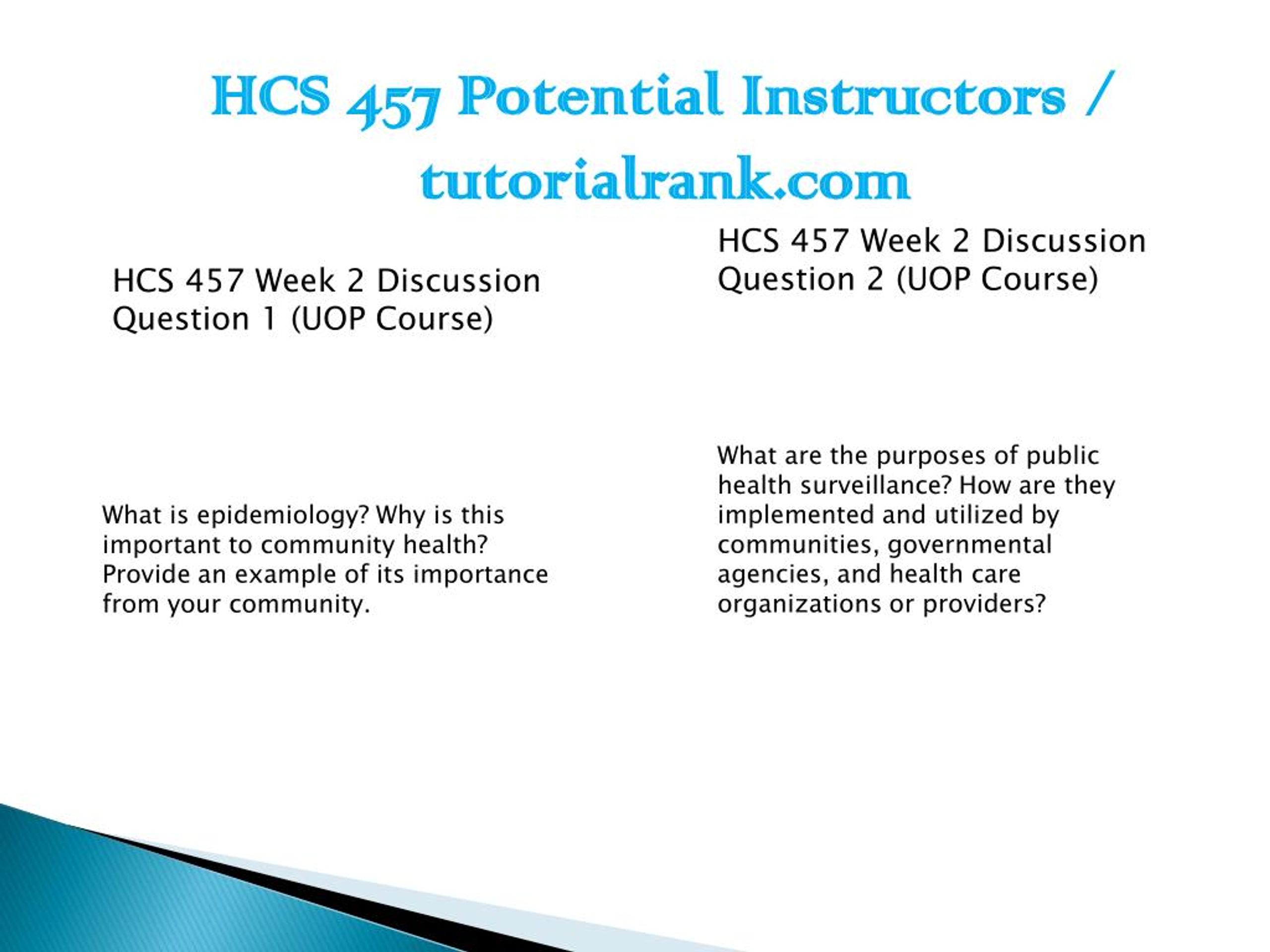 HCS 457 Potential Instructors / tutorialrank.com

HCS 457 Week 2 Discussion Question 1 (UOP Course)

What is epidemiology? Why is this important to community health? Provide an example of its importance from your community.

HCS 457 Week 2 Discussion Question 2 (UOP Course)

What are the purposes of public health surveillance? How are they implemented and utilized by communities, governmental agencies, and health care organizations or providers?